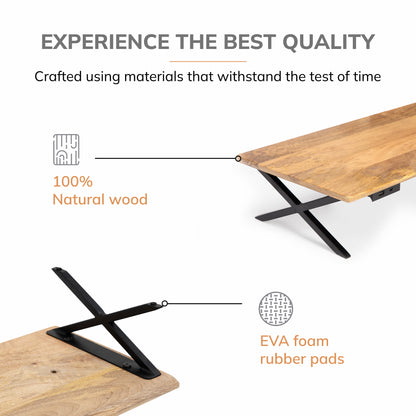 EXPERIENCE THE BEST QUALITY

Crafted using materials that withstand the test of time

100%
Natural wood

EVA foam
rubber pads